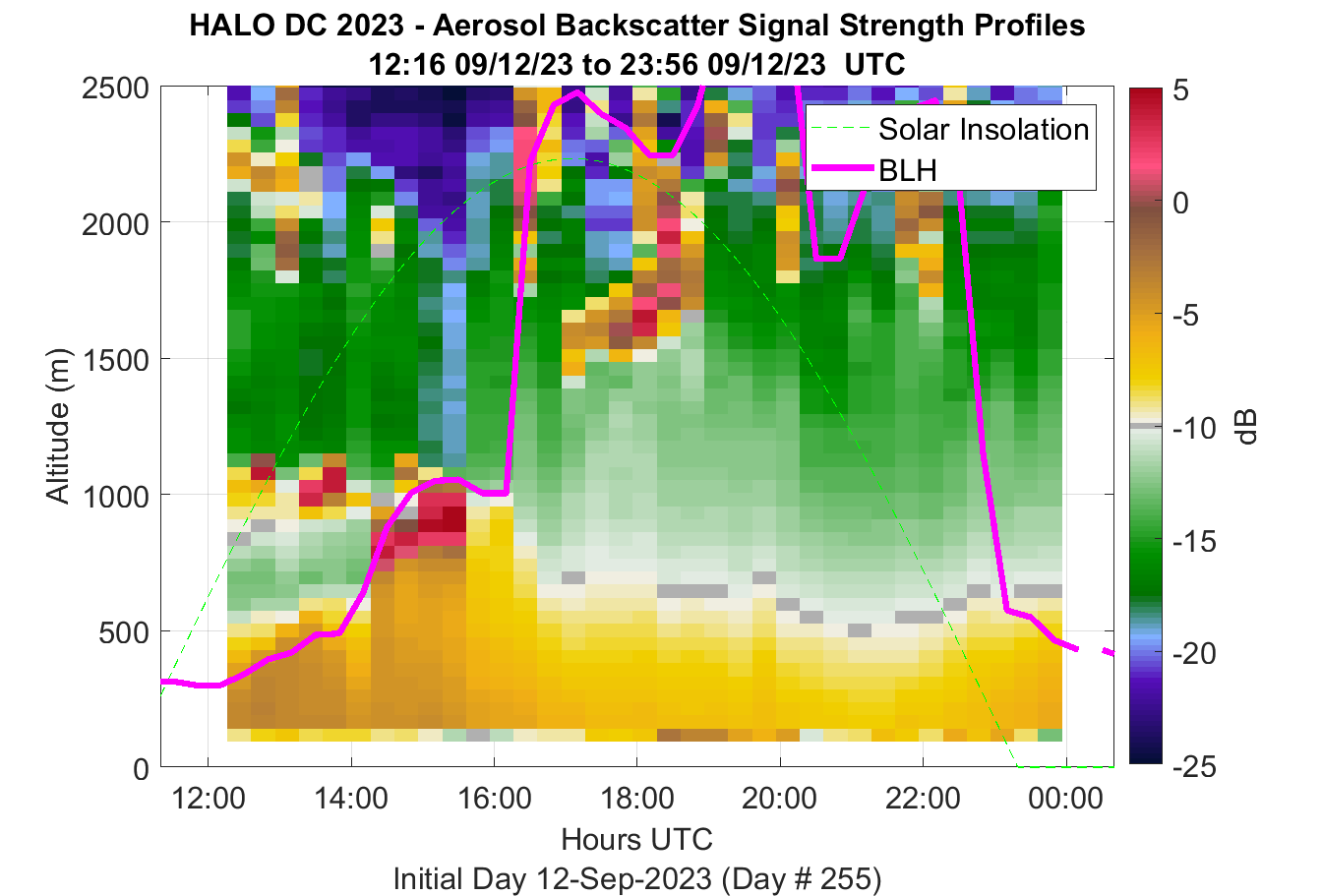 HALO DC 2023 - Aerosol Backscatter Signal Strength Profiles
12:16 09/12/23 to 23:56 09/12/23 UTC

Solar Insolation
BLH

Altitude (m)
2500
2000
1500
1000
500
0

12:00
14:00
16:00
18:00
20:00
22:00
00:00
Hours UTC
Initial Day 12-Sep-2023 (Day # 255)

5
0
-5
-10
-15
-20
-25
dB